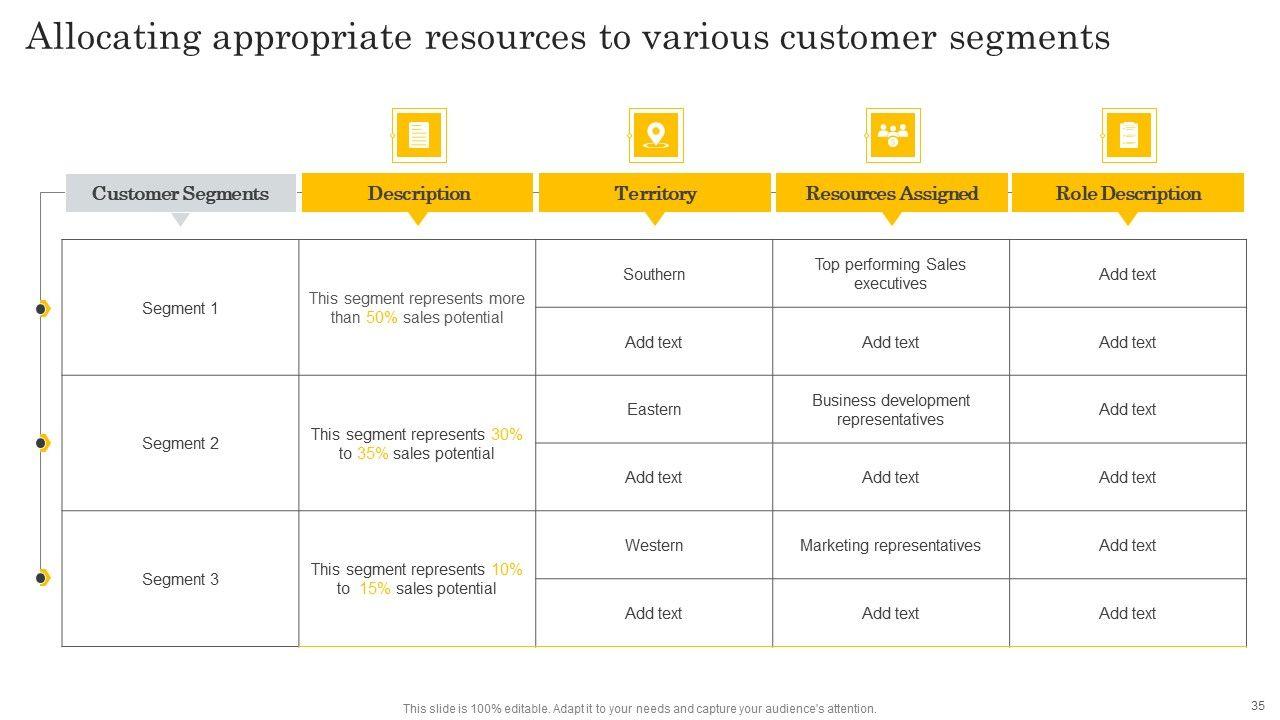 Allocating appropriate resources to various customer segments

| Customer Segments | Description | Territory | Resources Assigned | Role Description |
|---|---|---|---|---|
| Segment 1 | This segment represents more than 50% sales potential | Southern | Top performing Sales executives | Add text |
| | | Add text | Add text | Add text |
| Segment 2 | This segment represents 30% to 35% sales potential | Eastern | Business development representatives | Add text |
| | | Add text | Add text | Add text |
| Segment 3 | This segment represents 10% to 15% sales potential | Western | Marketing representatives | Add text |
| | | Add text | Add text | Add text |

This slide is 100% editable. Adapt it to your needs and capture your audience's attention.

35